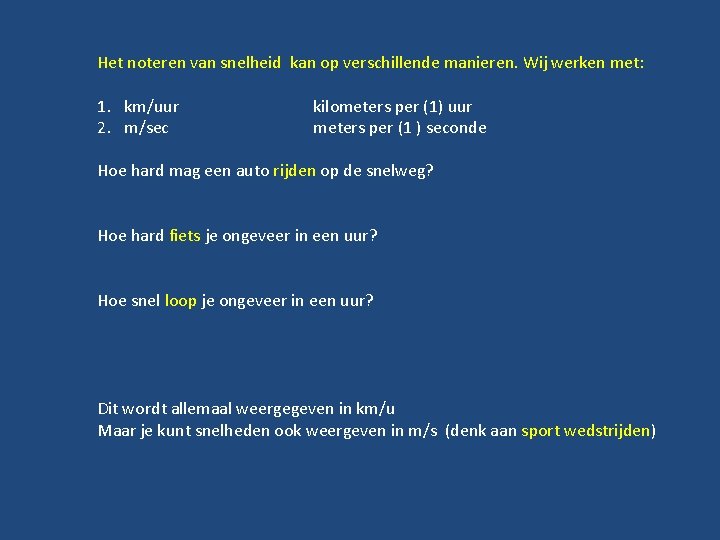 Het noteren van snelheid kan op verschillende manieren. Wij werken met:

1. km/uur kilometers per (1) uur
2. m/sec meters per (1 ) seconde

Hoe hard mag een auto rijden op de snelweg?

Hoe hard fiets je ongeveer in een uur?

Hoe snel loop je ongeveer in een uur?

Dit wordt allemaal weergegeven in km/u
Maar je kunt snelheden ook weergeven in m/s (denk aan sport wedstrijden)